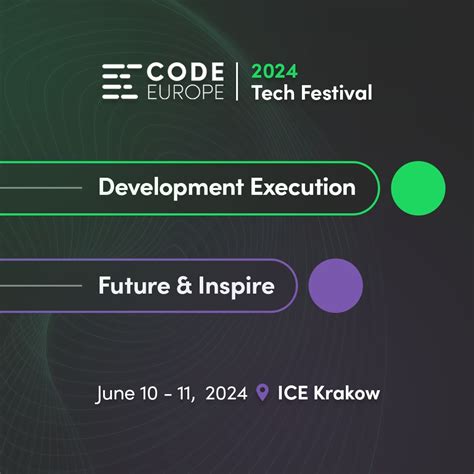 CODE EUROPE
2024
Tech Festival

Development Execution

Future & Inspire

June 10 - 11, 2024 ICE Krakow